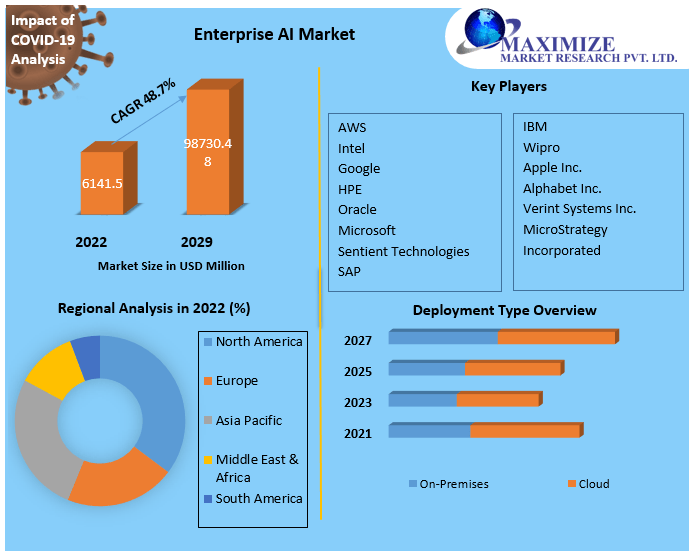 Impact of COVID-19 Analysis

Enterprise AI Market

MAXIMIZE
MARKET RESEARCH PVT. LTD.

CAGR 48.7%

6141.5

98730.48

2022

2029

Market Size in USD Million

Key Players

AWS
Intel
Google
HPE
Oracle
Microsoft
Sentient Technologies
SAP

IBM
Wipro
Apple Inc.
Alphabet Inc.
Verint Systems Inc.
MicroStrategy Incorporated

Regional Analysis in 2022 (%)

North America
Europe
Asia Pacific
Middle East & Africa
South America

Deployment Type Overview

2027
2025
2023
2021

On-Premises
Cloud